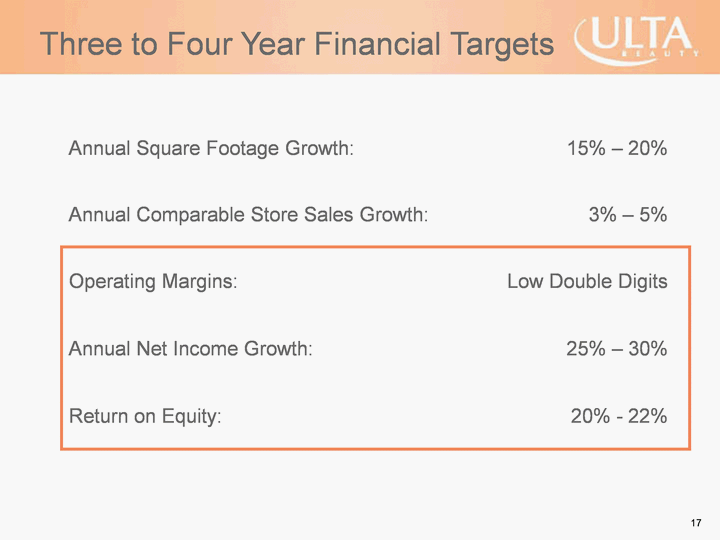 Three to Four Year Financial Targets

ULTA BEAUTY

Annual Square Footage Growth: 15% – 20%

Annual Comparable Store Sales Growth: 3% – 5%

Operating Margins: Low Double Digits

Annual Net Income Growth: 25% – 30%

Return on Equity: 20% - 22%

17